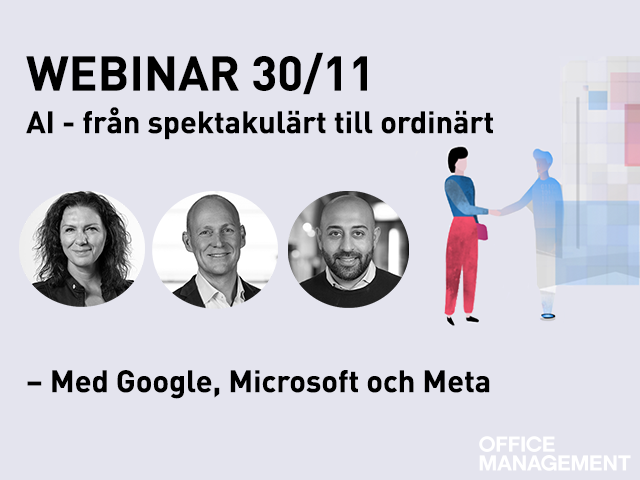 WEBINAR 30/11
AI - från spektakulärt till ordinärt

– Med Google, Microsoft och Meta

OFFICE MANAGEMENT